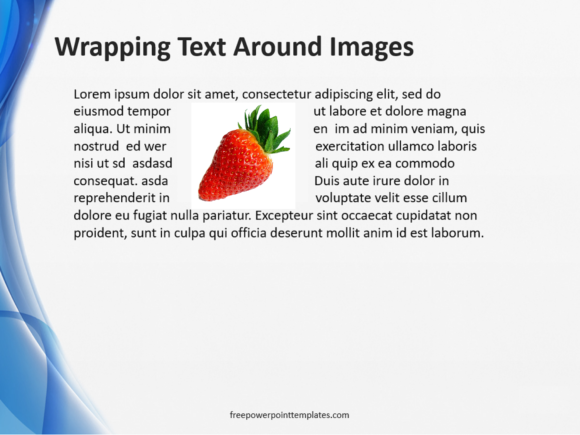 Wrapping Text Around Images

Lorem ipsum dolor sit amet, consectetur adipiscing elit, sed do eiusmod tempor ut labore et dolore magna aliqua. Ut minim en im ad minim veniam, quis nostrud ed wer exercitation ullamco laboris nisi ut sd asdasd ali quip ex ea commodo consequat. asda Duis aute irure dolor in reprehenderit in voluptate velit esse cillum dolore eu fugiat nulla pariatur. Excepteur sint occaecat cupidatat non proident, sunt in culpa qui officia deserunt mollit anim id est laborum.

freepowerpointtemplates.com